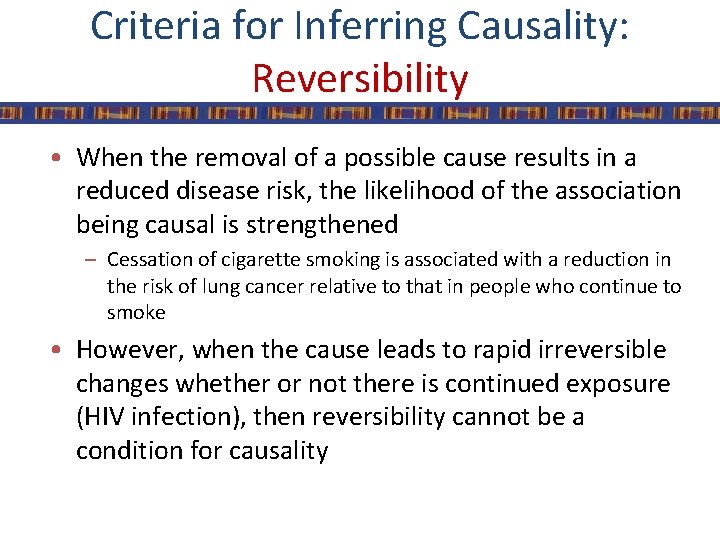 Criteria for Inferring Causality: Reversibility

• When the removal of a possible cause results in a reduced disease risk, the likelihood of the association being causal is strengthened

– Cessation of cigarette smoking is associated with a reduction in the risk of lung cancer relative to that in people who continue to smoke

• However, when the cause leads to rapid irreversible changes whether or not there is continued exposure (HIV infection), then reversibility cannot be a condition for causality